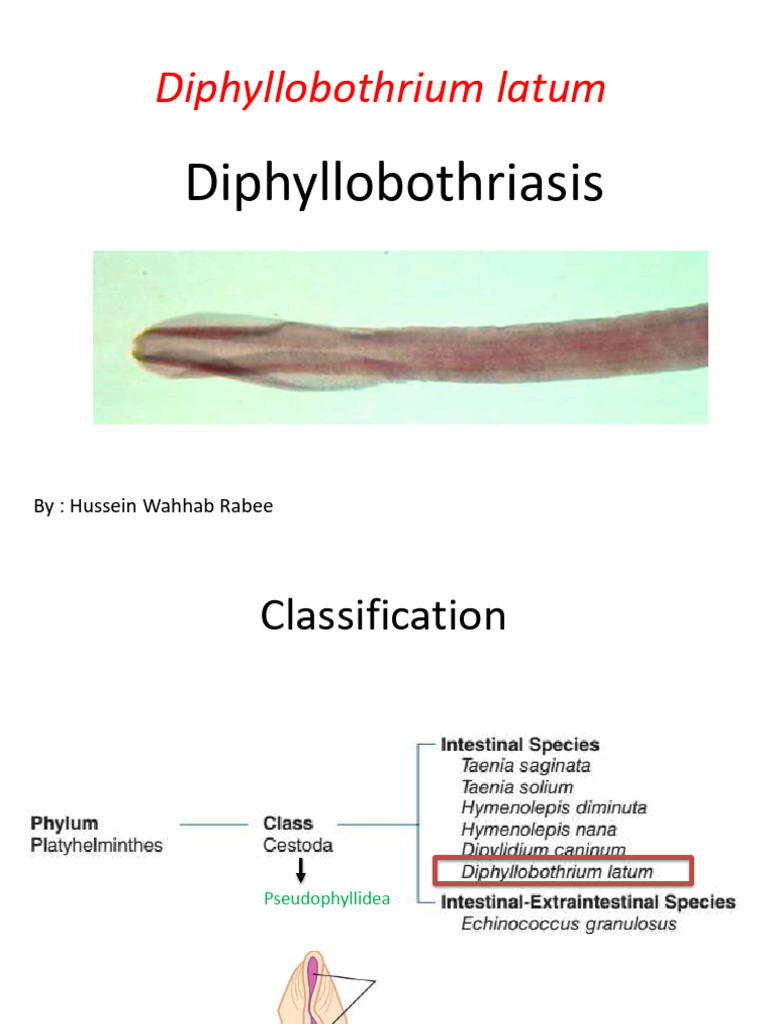 Diphyllobothrium latum

Diphyllobothriasis

By : Hussein Wahhab Rabee

Classification

Phylum
Platyhelminthes

Class
Cestoda

Pseudophyllidea

Intestinal Species
Taenia saginata
Taenia solium
Hymenolepis diminuta
Hymenolepis nana
Dipylidium caninum
Diphyllobothrium latum

Intestinal-Extraintestinal Species
Echinococcus granulosus